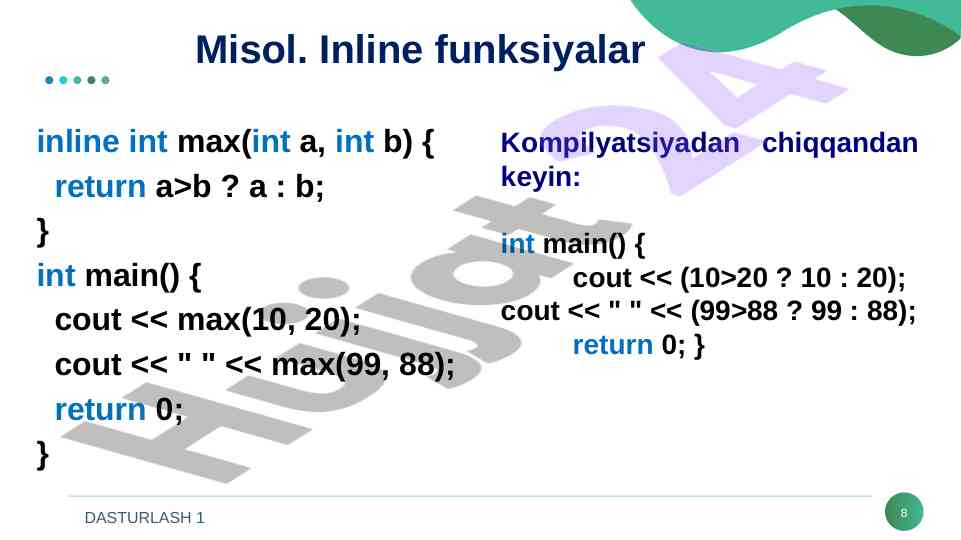 Misol. Inline funksiyalar

inline int max(int a, int b) {
return a>b ? a : b;
}
int main() {
cout << max(10, 20);
cout << " " << max(99, 88);
return 0;
}

Kompilyatsiyadan chiqqandan keyin:

int main() {
cout << (10>20 ? 10 : 20);
cout << " " << (99>88 ? 99 : 88);
return 0; }

Hujjat 24

DASTURLASH 1

8